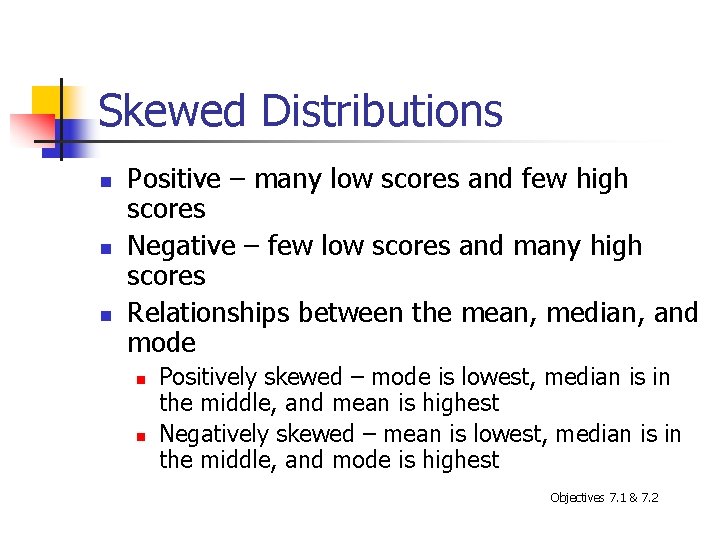 Skewed Distributions

- Positive – many low scores and few high scores
- Negative – few low scores and many high scores
- Relationships between the mean, median, and mode
  - Positively skewed – mode is lowest, median is in the middle, and mean is highest
  - Negatively skewed – mean is lowest, median is in the middle, and mode is highest

Objectives 7.1 & 7.2